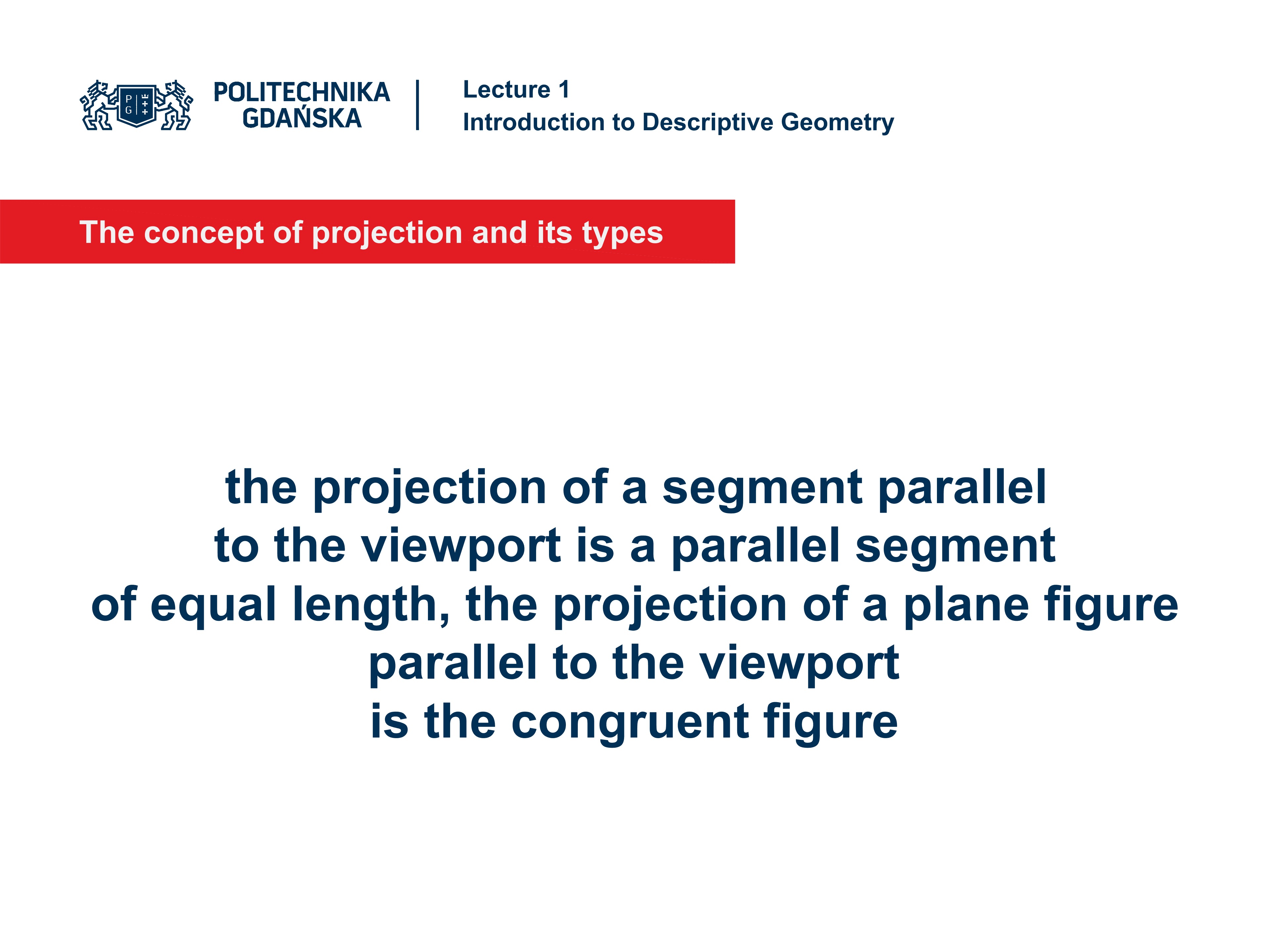 P G

POLITECHNIKA GDAŃSKA

Lecture 1
Introduction to Descriptive Geometry

The concept of projection and its types

the projection of a segment parallel to the viewport is a parallel segment of equal length, the projection of a plane figure parallel to the viewport is the congruent figure